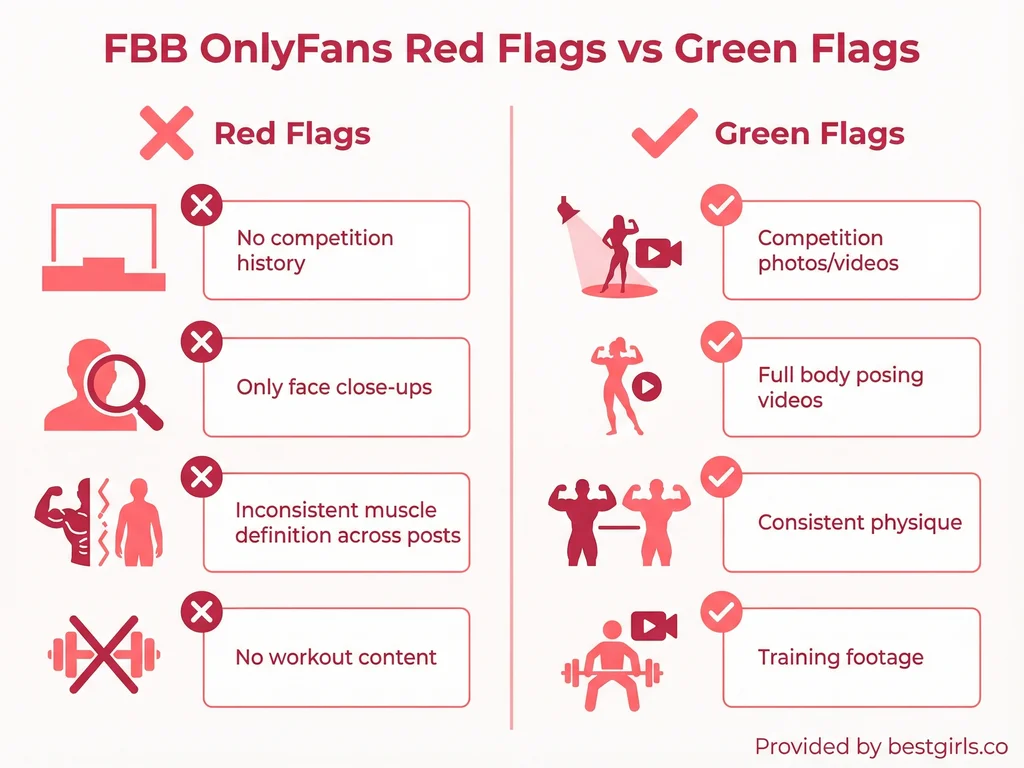 FBB OnlyFans Red Flags vs Green Flags

Red Flags

No competition history

Only face close-ups

Inconsistent muscle definition across posts

No workout content

Green Flags

Competition photos/videos

Full body posing videos

Consistent physique

Training footage

Provided by bestgirls.co